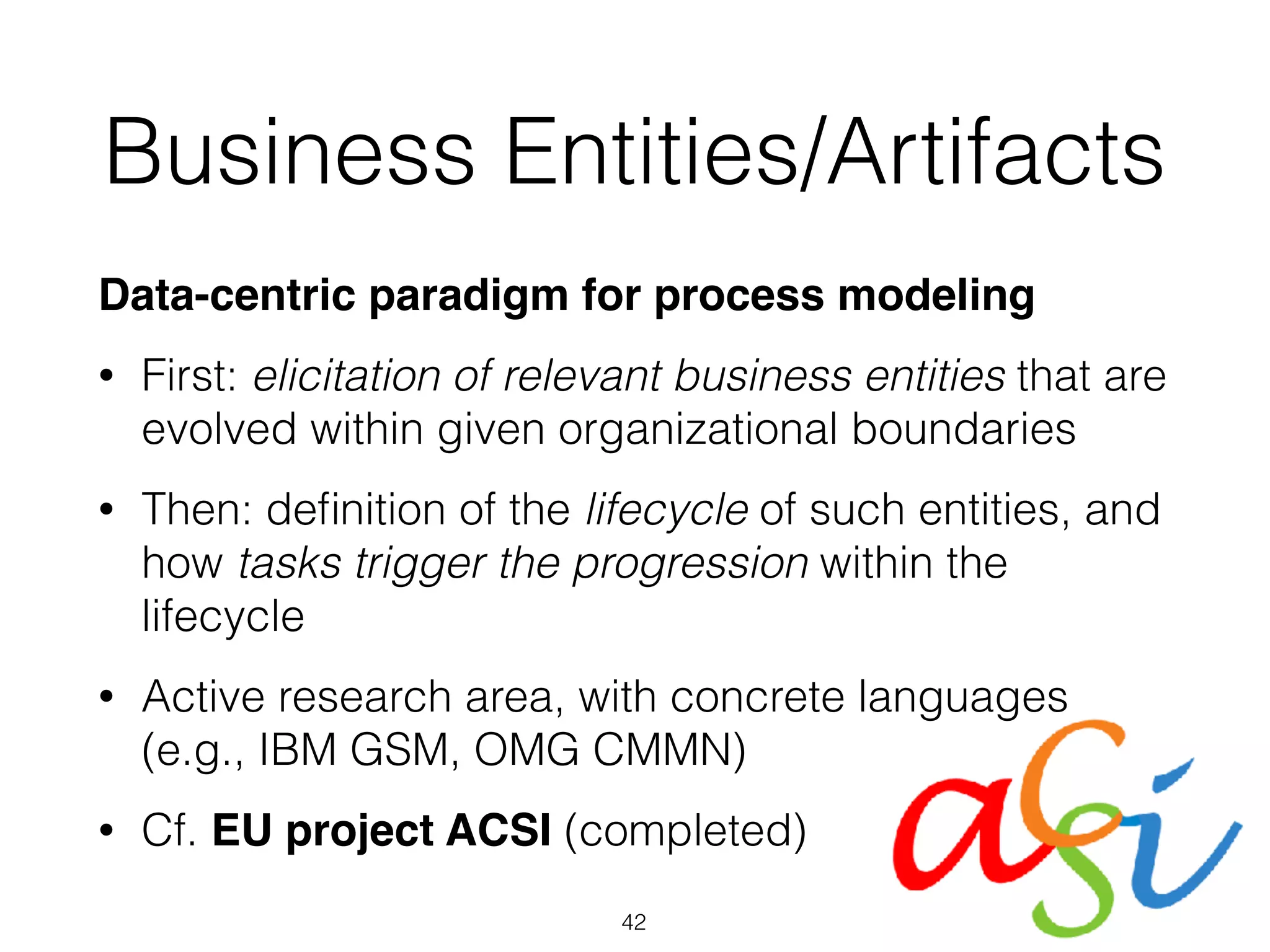 Business Entities/Artifacts

Data-centric paradigm for process modeling

• First: elicitation of relevant business entities that are evolved within given organizational boundaries

• Then: definition of the lifecycle of such entities, and how tasks trigger the progression within the lifecycle

• Active research area, with concrete languages (e.g., IBM GSM, OMG CMMN)

• Cf. EU project ACSI (completed)

acsi

42